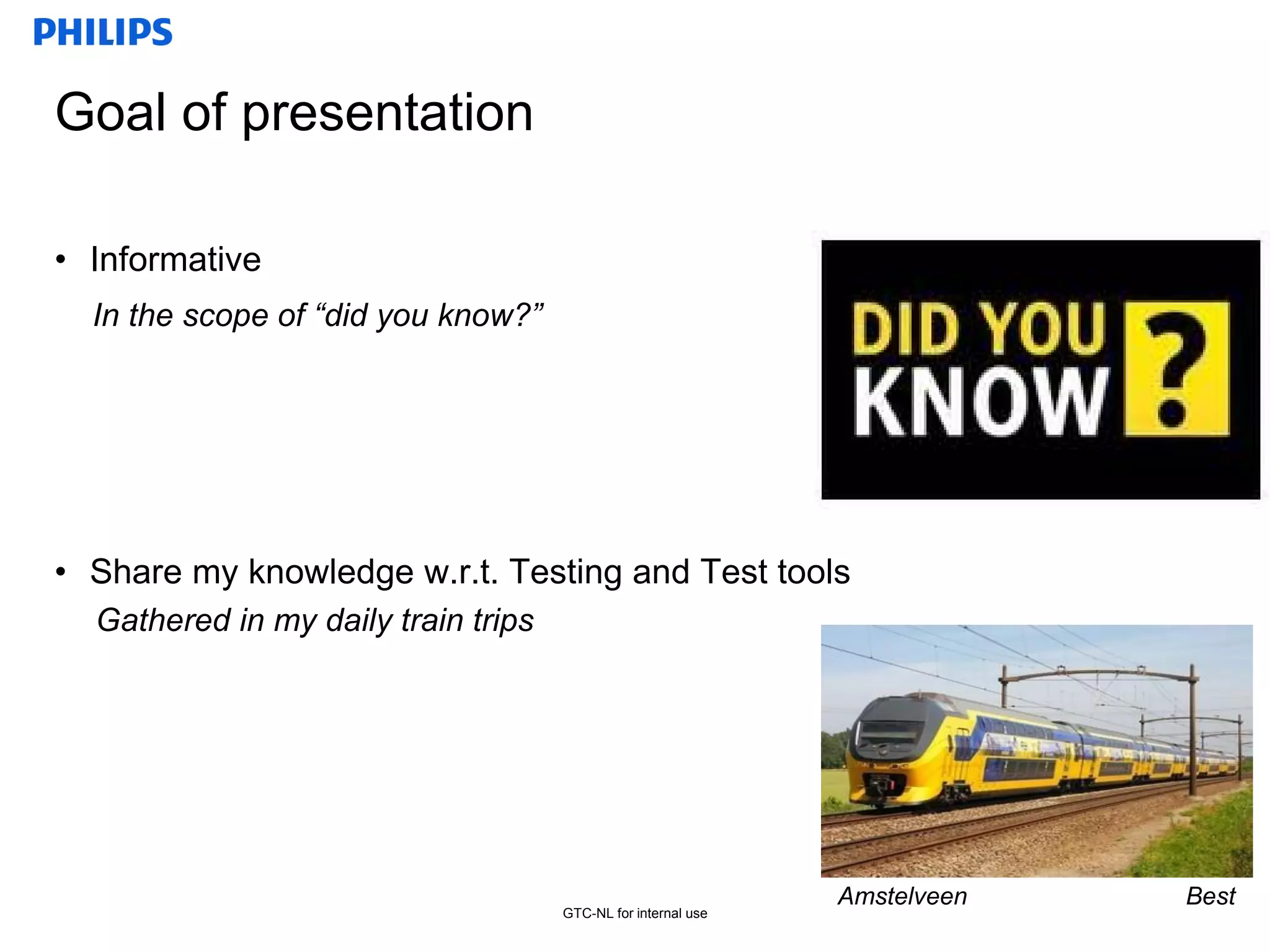 PHILIPS

Goal of presentation

• Informative

In the scope of “did you know?”

DID YOU KNOW ?

• Share my knowledge w.r.t. Testing and Test tools

Gathered in my daily train trips

Amstelveen Best

GTC-NL for internal use